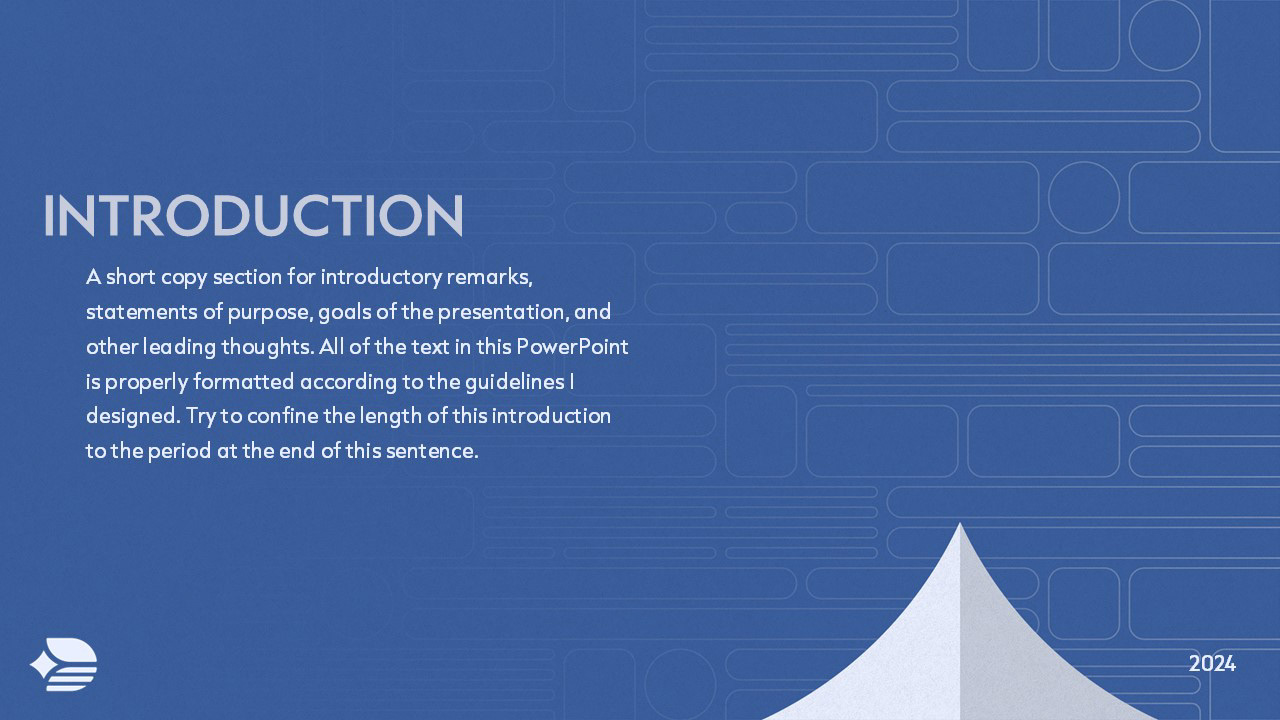 INTRODUCTION

A short copy section for introductory remarks, statements of purpose, goals of the presentation, and other leading thoughts. All of the text in this PowerPoint is properly formatted according to the guidelines I designed. Try to confine the length of this introduction to the period at the end of this sentence.

2024